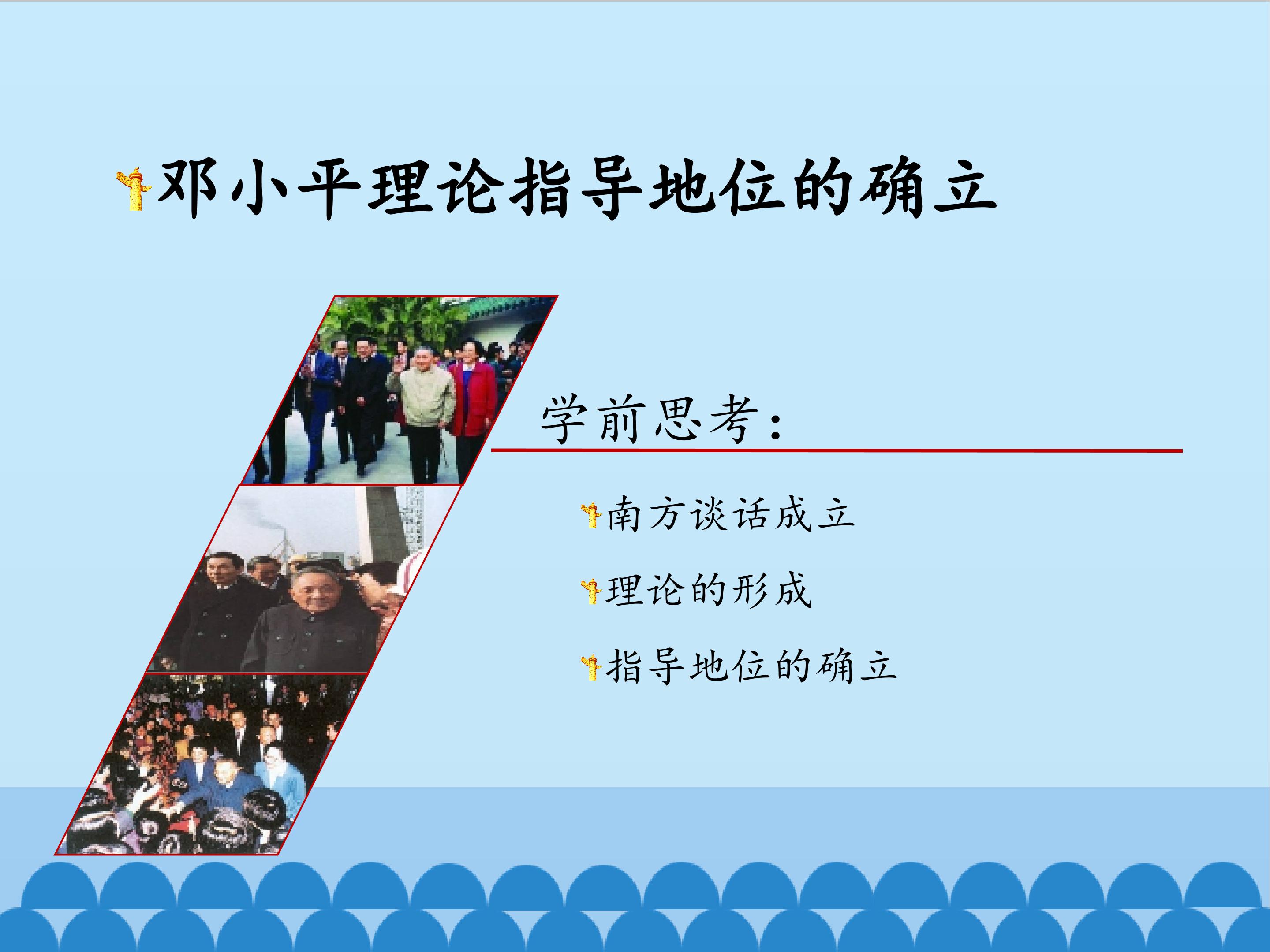 邓小平理论指导地位的确立

学前思考：

南方谈话成立

理论的形成

指导地位的确立